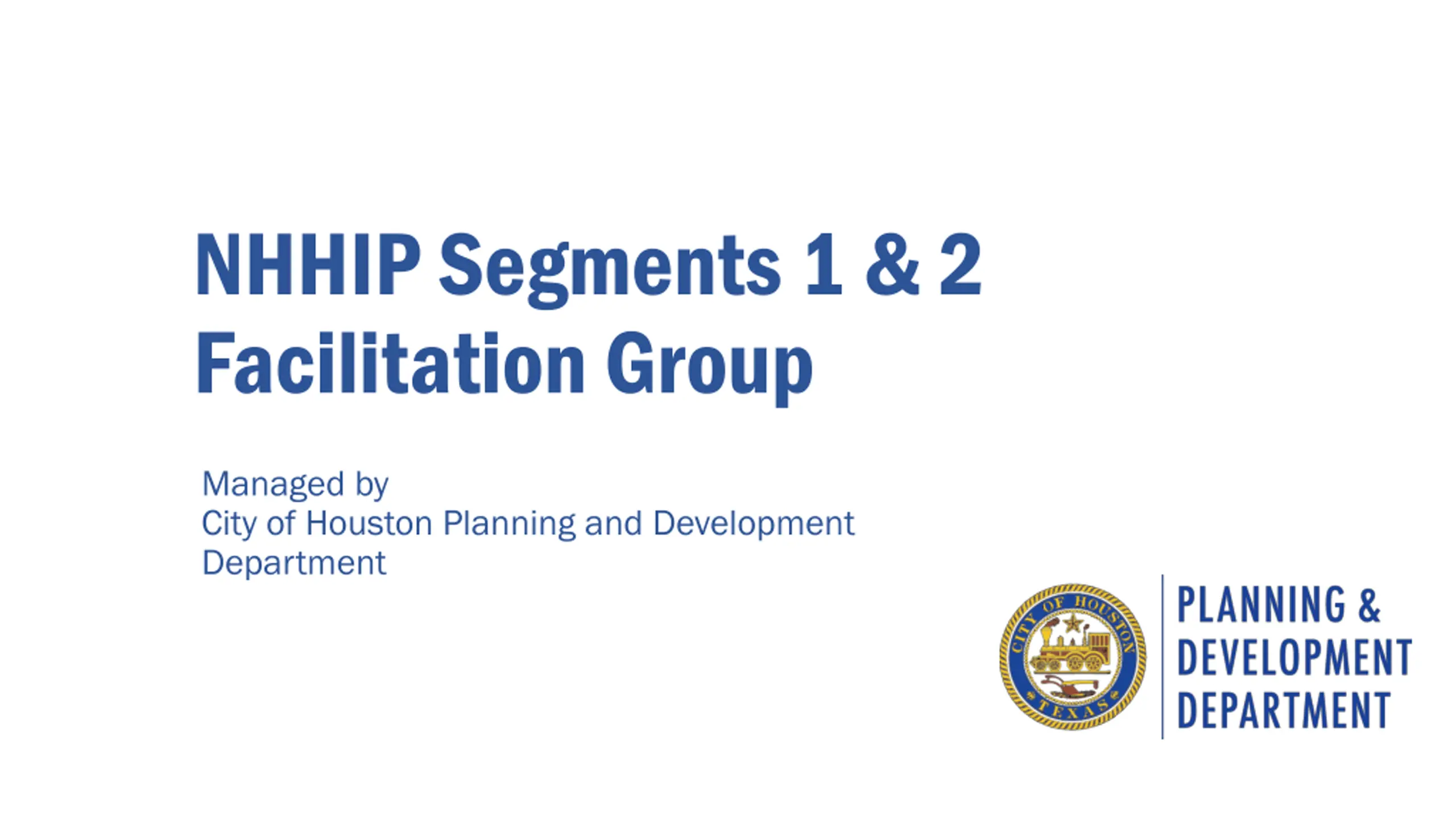 NHHIP Segments 1 & 2 Facilitation Group

Managed by
City of Houston Planning and Development Department

CITY OF HOUSTON
TEXAS

PLANNING & DEVELOPMENT DEPARTMENT